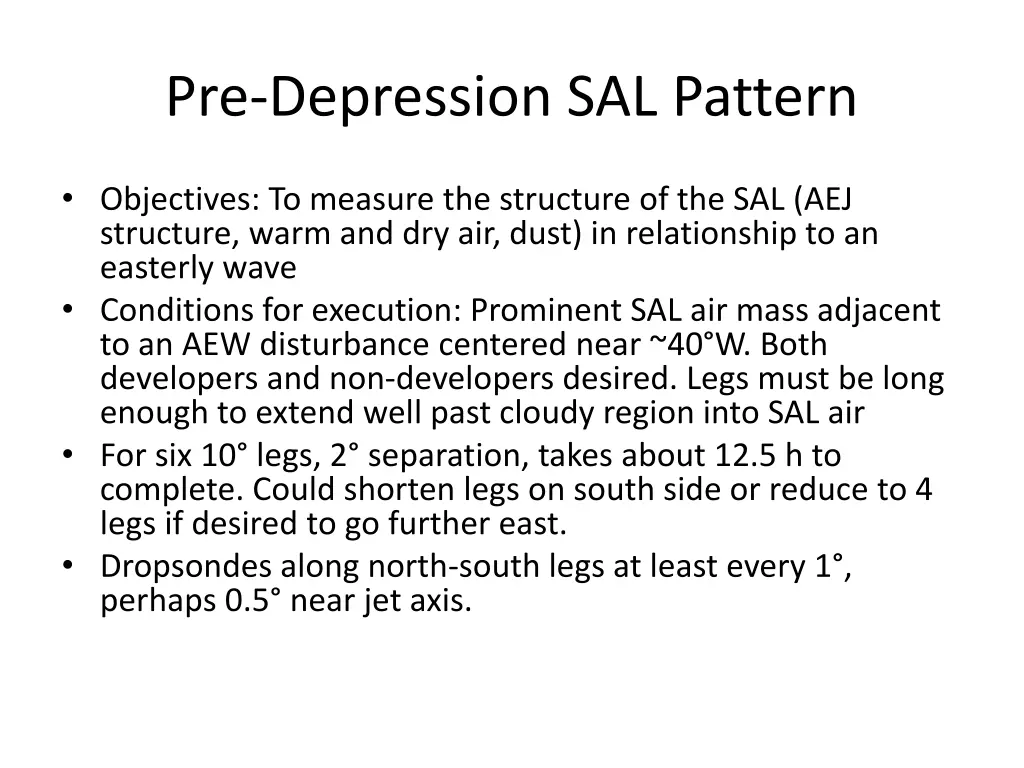 Pre-Depression SAL Pattern

• Objectives: To measure the structure of the SAL (AEJ structure, warm and dry air, dust) in relationship to an easterly wave
• Conditions for execution: Prominent SAL air mass adjacent to an AEW disturbance centered near ~40°W. Both developers and non-developers desired. Legs must be long enough to extend well past cloudy region into SAL air
• For six 10° legs, 2° separation, takes about 12.5 h to complete. Could shorten legs on south side or reduce to 4 legs if desired to go further east.
• Dropsondes along north-south legs at least every 1°, perhaps 0.5° near jet axis.